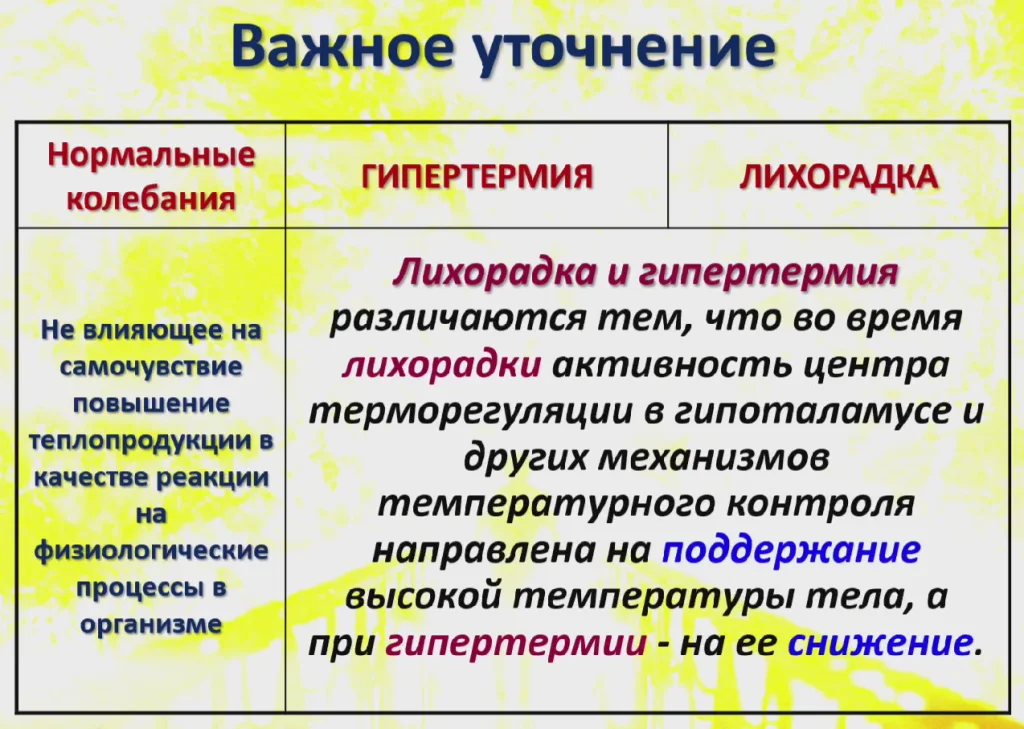 Важное уточнение

| Нормальные колебания | ГИПЕРТЕРМИЯ | ЛИХОРАДКА |
|---|---|---|
| Не влияющее на самочувствие повышение теплопродукции в качестве реакции на физиологические процессы в организме | Лихорадка и гипертермия различаются тем, что во время лихорадки активность центра терморегуляции в гипоталамусе и других механизмов температурного контроля направлена на поддержание высокой температуры тела, а при гипертермии - на ее снижение. | |